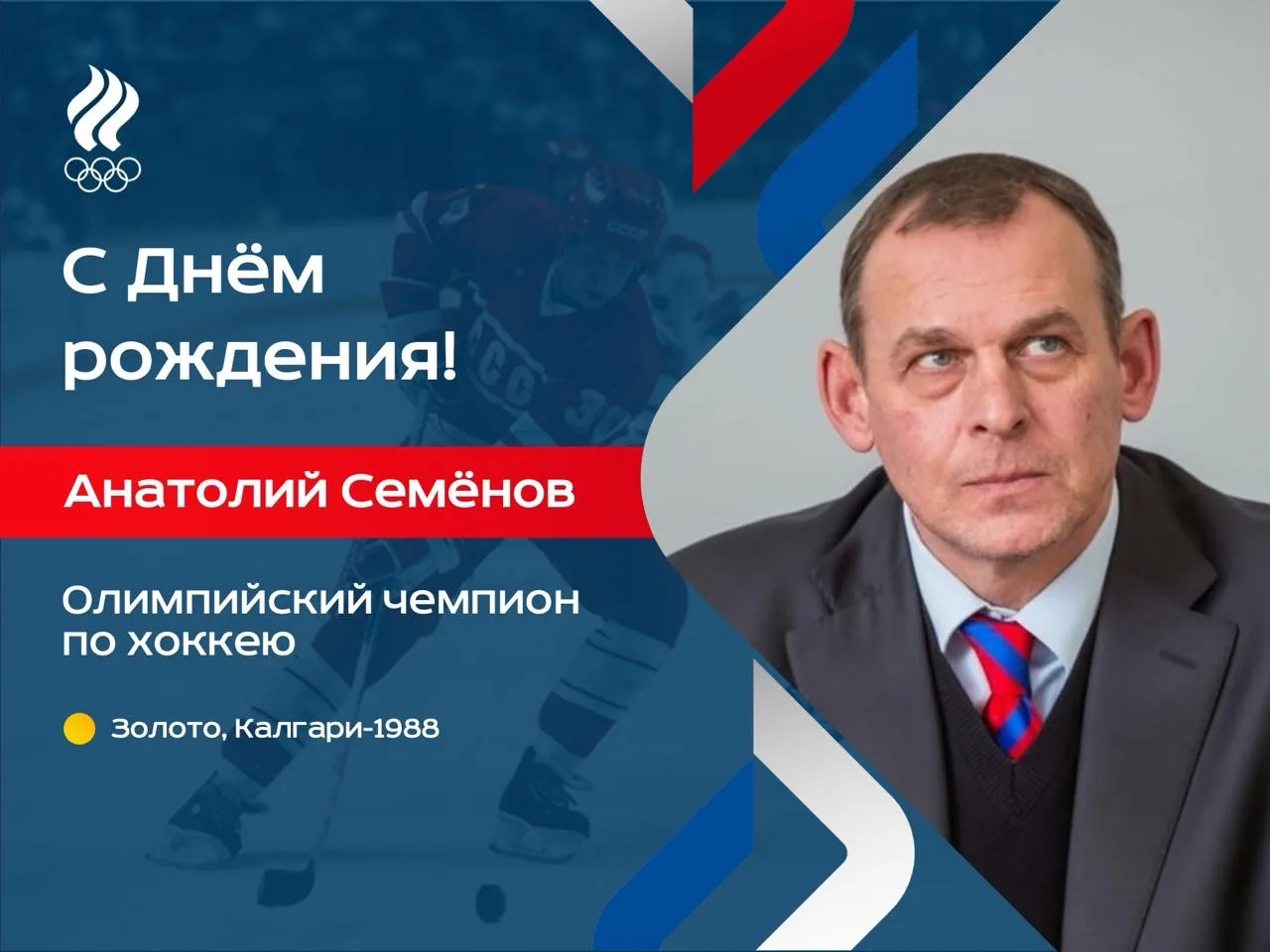 С Днём рождения!

Анатолий Семёнов

Олимпийский чемпион по хоккею

Золото, Калгари-1988